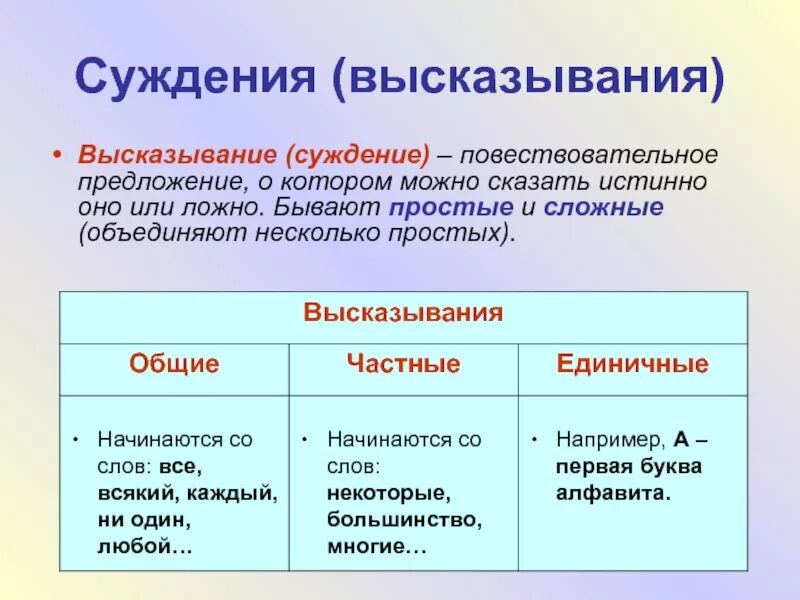 Суждения (высказывания)

• Высказывание (суждение) – повествовательное предложение, о котором можно сказать истинно оно или ложно. Бывают простые и сложные (объединяют несколько простых).

| Высказывания | | |
|---|---|---|
| Общие | Частные | Единичные |
| • Начинаются со слов: все, всякий, каждый, ни один, любой… | • Начинаются со слов: некоторые, большинство, многие… | • Например, А – первая буква алфавита. |